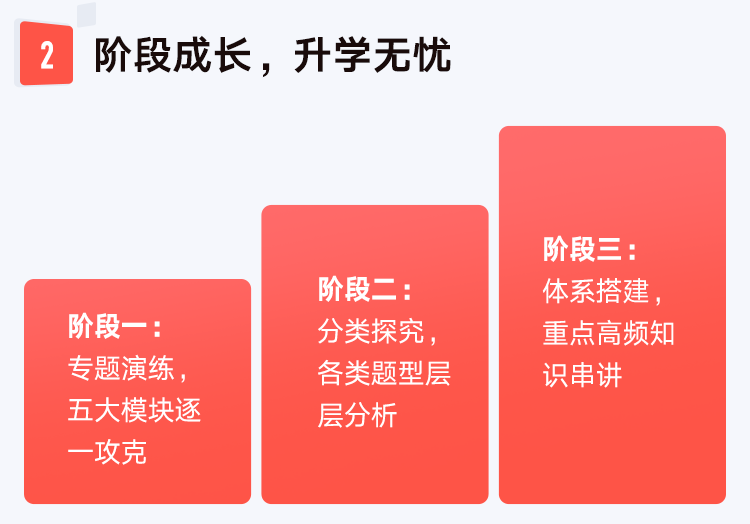 2 阶段成长，升学无忧

阶段一：
专题演练，五大模块逐一攻克

阶段二：
分类探究，各类题型层层分析

阶段三：
体系搭建，重点高频知识串讲